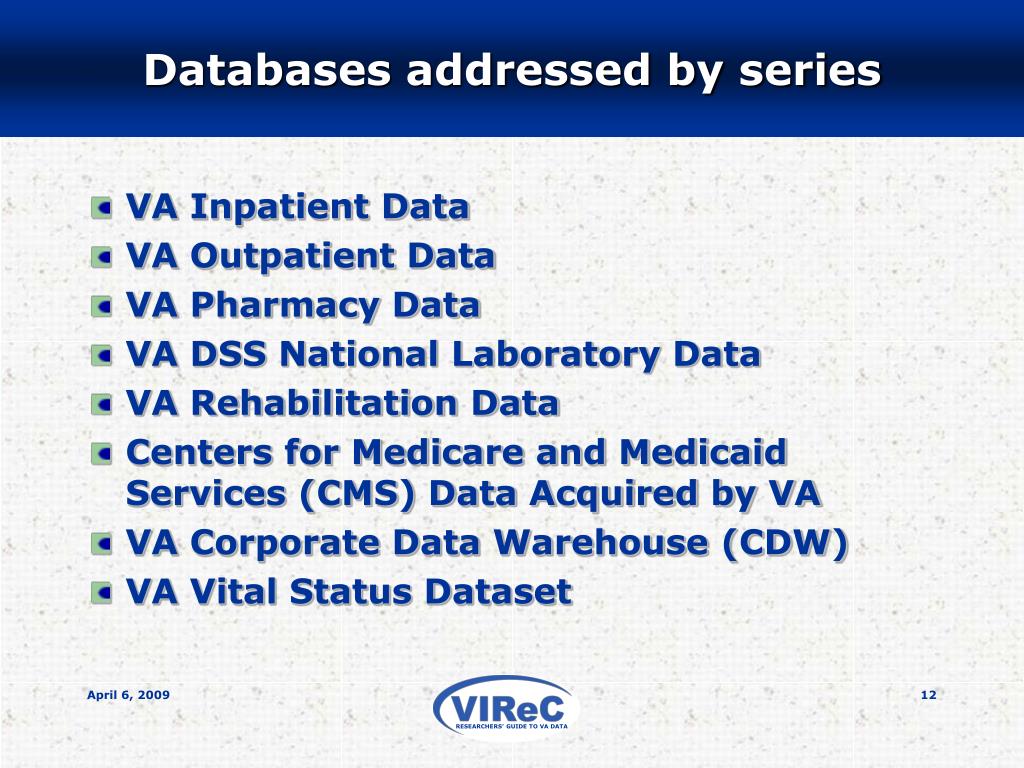 Databases addressed by series

VA Inpatient Data
VA Outpatient Data
VA Pharmacy Data
VA DSS National Laboratory Data
VA Rehabilitation Data
Centers for Medicare and Medicaid Services (CMS) Data Acquired by VA
VA Corporate Data Warehouse (CDW)
VA Vital Status Dataset

April 6, 2009

VIReC
RESEARCHERS' GUIDE TO VA DATA

12